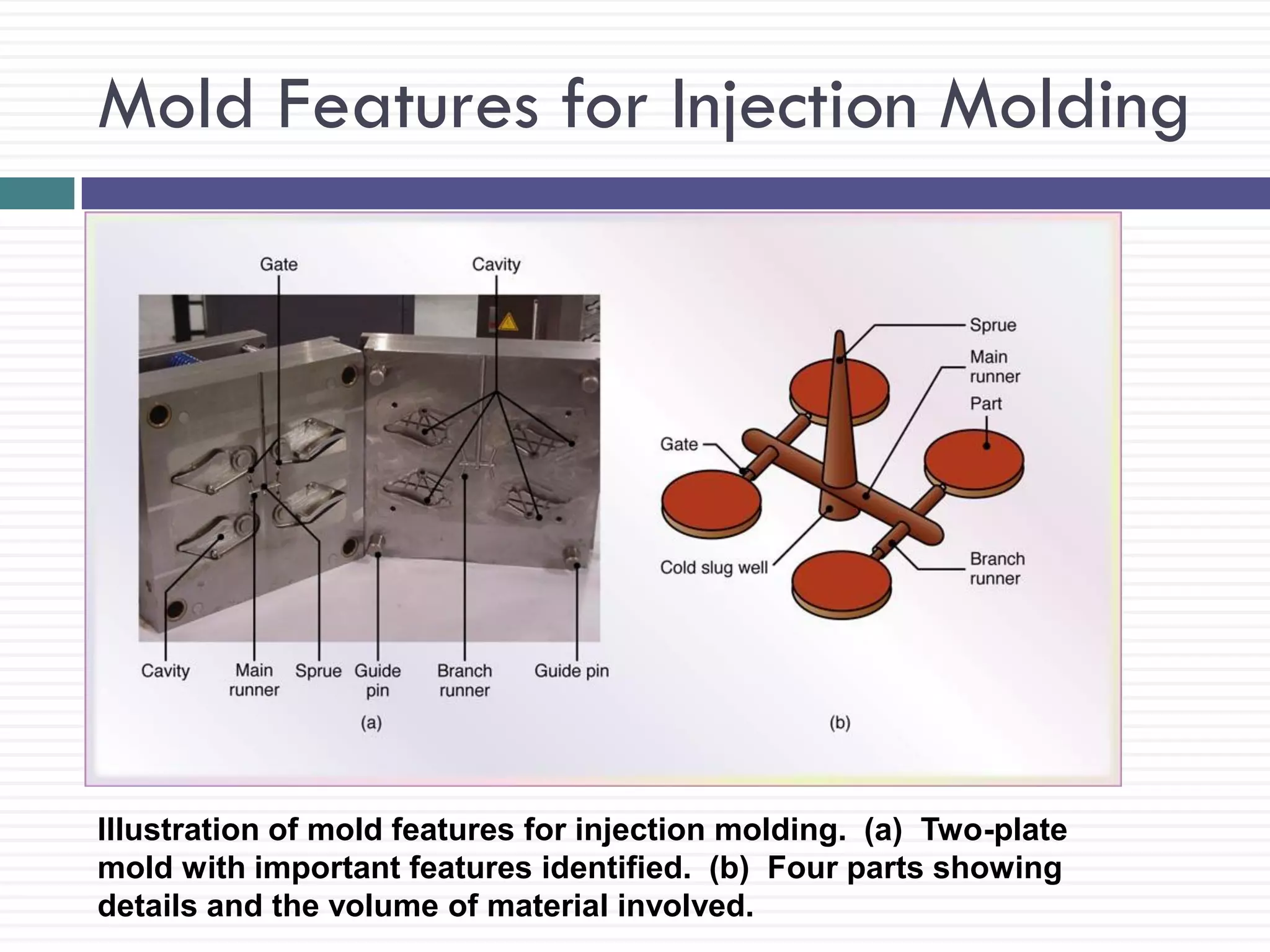 Mold Features for Injection Molding

Gate

Cavity

Cavity

Main runner

Sprue

Guide pin

Branch runner

Guide pin

(a)

Sprue

Main runner

Part

Gate

Cold slug well

Branch runner

(b)

Illustration of mold features for injection molding. (a) Two-plate mold with important features identified. (b) Four parts showing details and the volume of material involved.